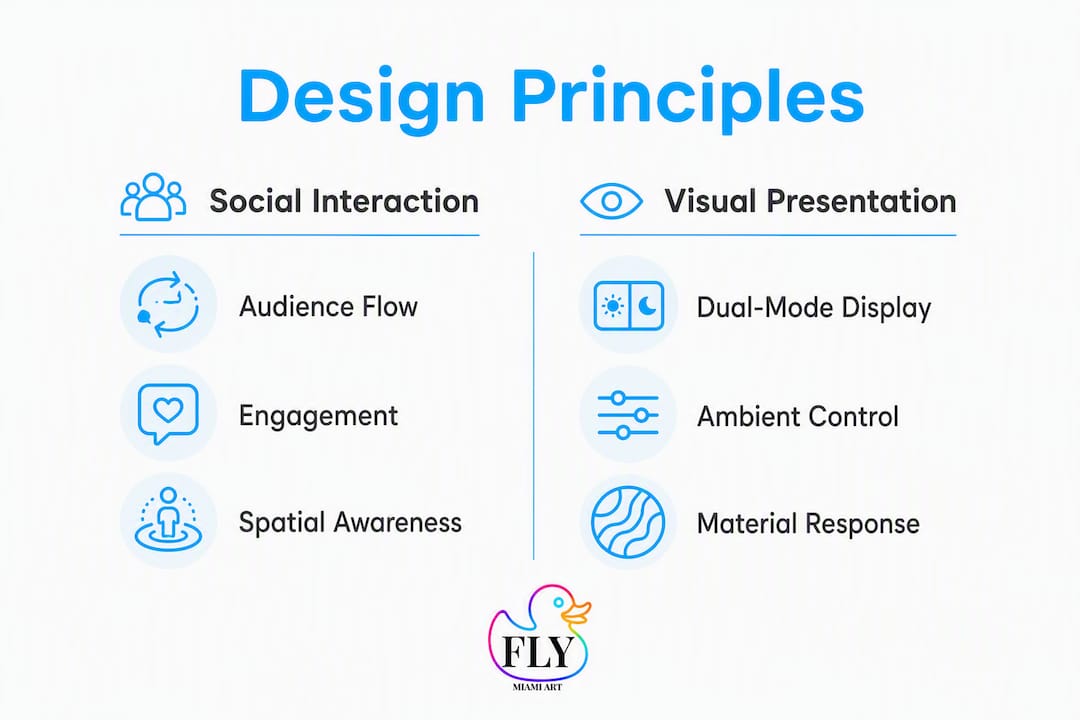 Design Principles

Social Interaction

Audience Flow

Engagement

Spatial Awareness

Visual Presentation

Dual-Mode Display

Ambient Control

Material Response

FLY
MIAMI ART